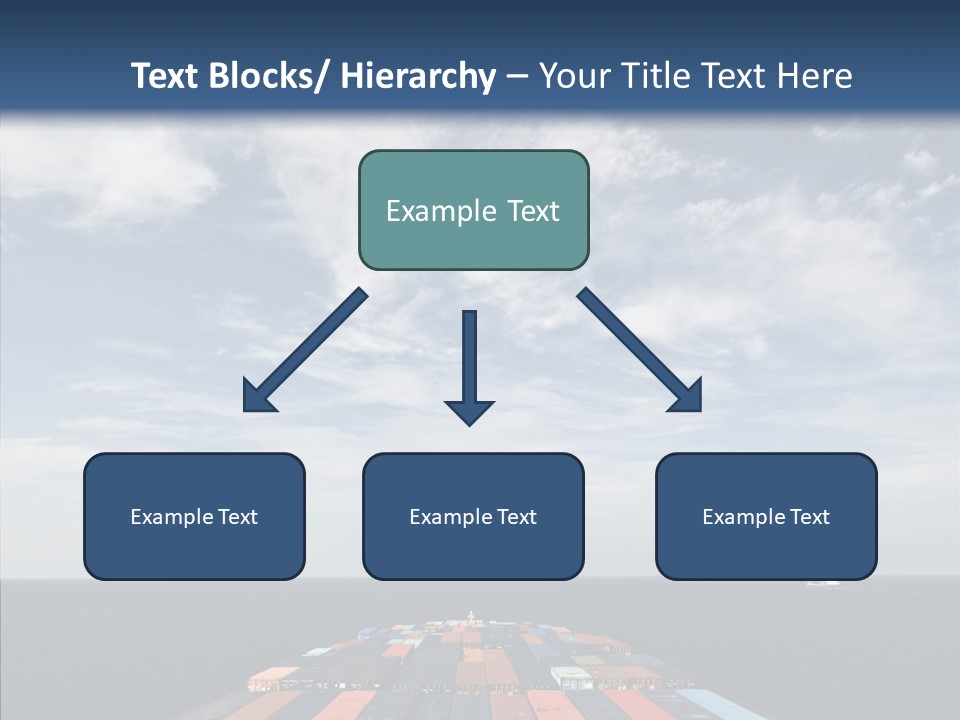 Text Blocks/ Hierarchy – Your Title Text Here

Example Text

Example Text

Example Text

Example Text